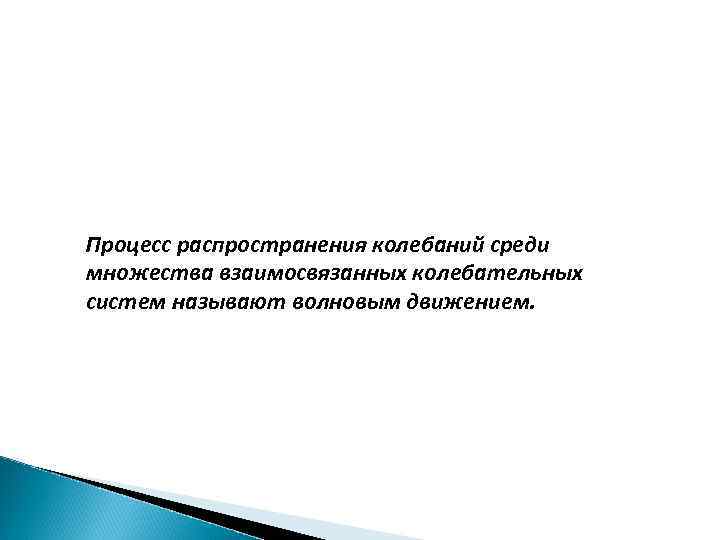 Процесс распространения колебаний среди множества взаимосвязанных колебательных систем называют волновым движением.